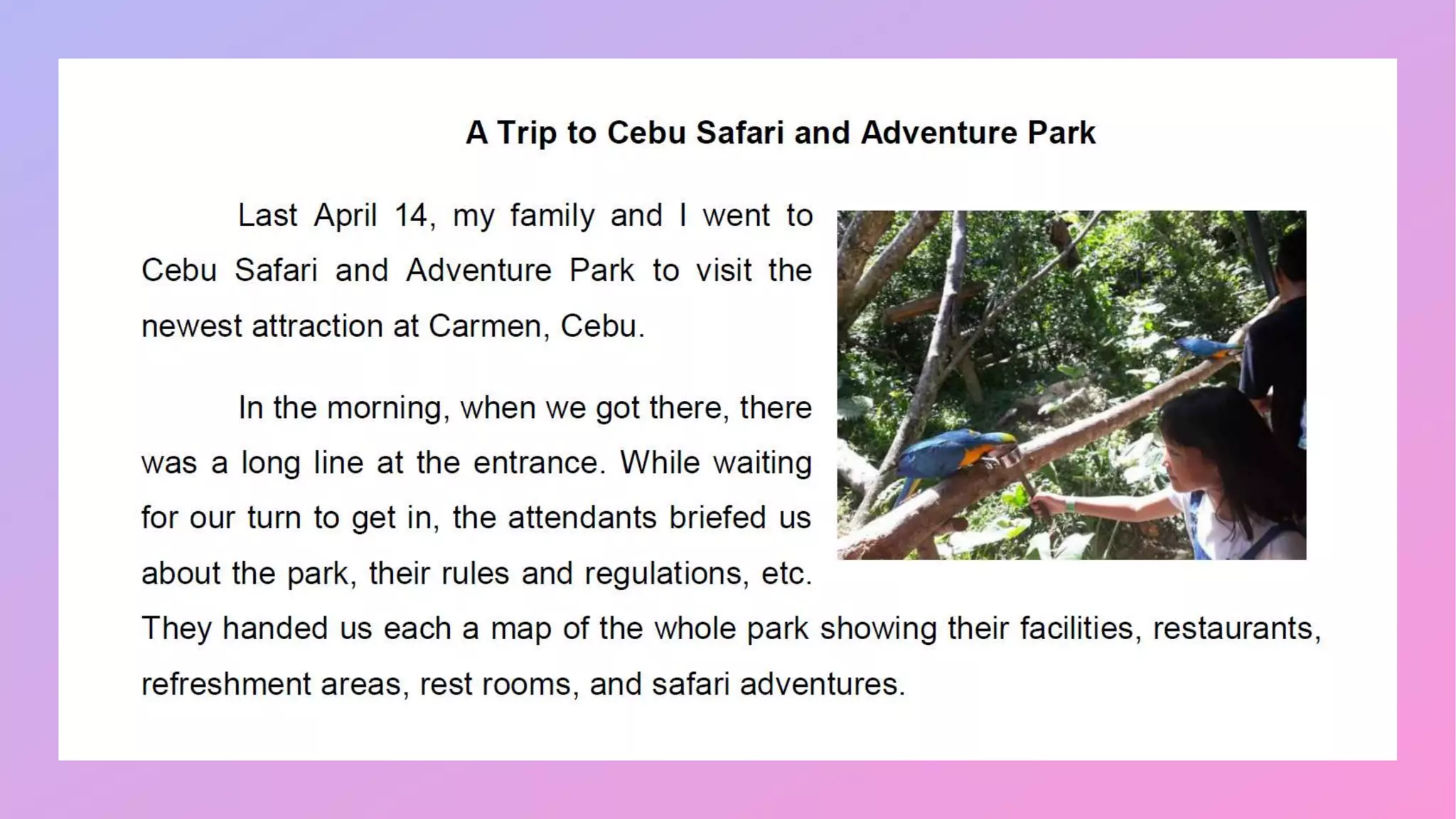 A Trip to Cebu Safari and Adventure Park

Last April 14, my family and I went to Cebu Safari and Adventure Park to visit the newest attraction at Carmen, Cebu.

In the morning, when we got there, there was a long line at the entrance. While waiting for our turn to get in, the attendants briefed us about the park, their rules and regulations, etc. They handed us each a map of the whole park showing their facilities, restaurants, refreshment areas, rest rooms, and safari adventures.